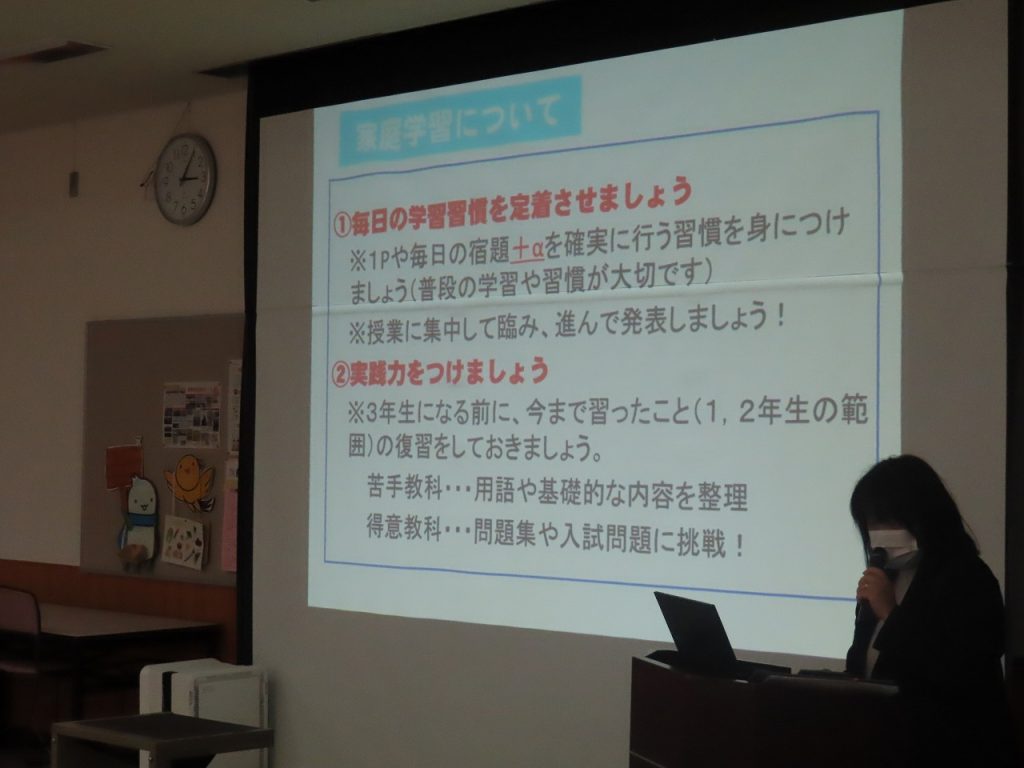 家庭学習について

①毎日の学習習慣を定着させましょう
※1Pや毎日の宿題＋αを確実に行う習慣を身につけましょう（普段の学習や習慣が大切です）
※授業に集中して臨み、進んで発表しましょう！

②実践力をつけましょう
※3年生になる前に、今まで習ったこと（1，2年生の範囲）の復習をしておきましょう。
苦手教科・・・用語や基礎的な内容を整理
得意教科・・・問題集や入試問題に挑戦！